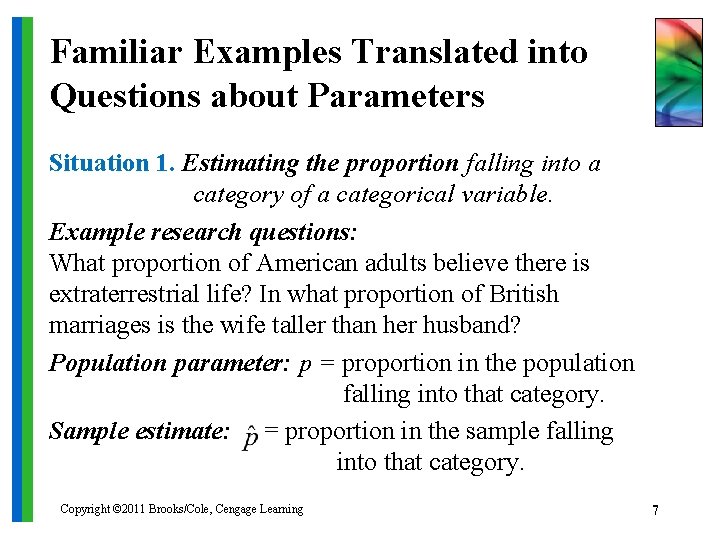 Familiar Examples Translated into Questions about Parameters

Situation 1. Estimating the proportion falling into a category of a categorical variable.

Example research questions:
What proportion of American adults believe there is extraterrestrial life? In what proportion of British marriages is the wife taller than her husband?

Population parameter: $p$ = proportion in the population falling into that category.

Sample estimate: $\hat{p}$ = proportion in the sample falling into that category.

Copyright ©2011 Brooks/Cole, Cengage Learning

7